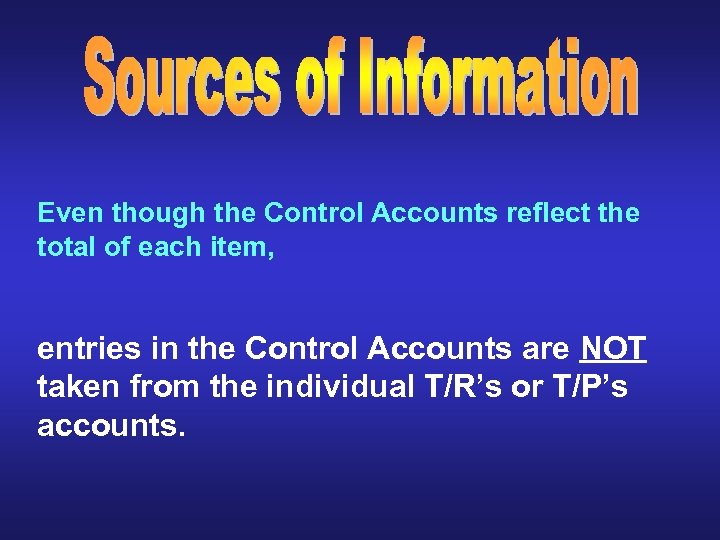 Sources of Information

Even though the Control Accounts reflect the total of each item,

entries in the Control Accounts are NOT taken from the individual T/R’s or T/P’s accounts.